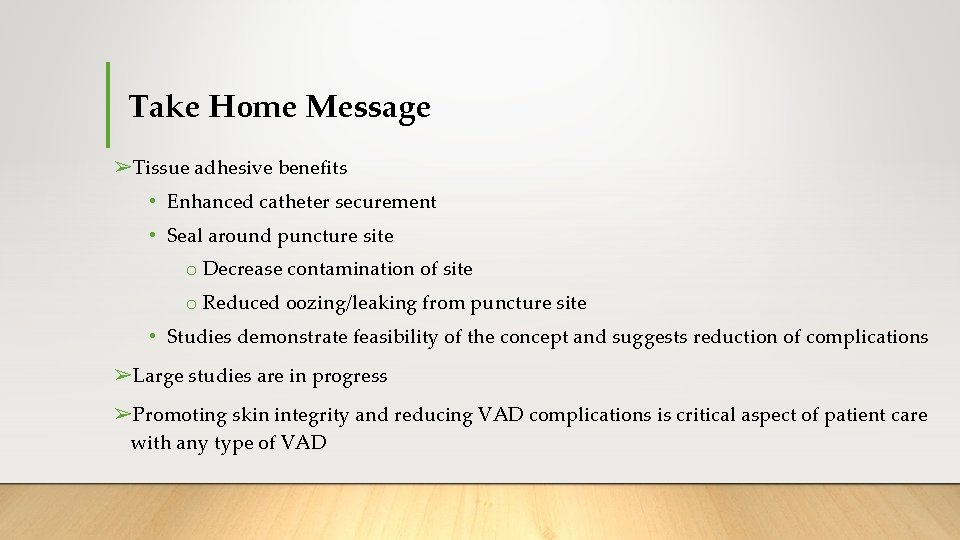 Take Home Message

➢Tissue adhesive benefits

• Enhanced catheter securement

• Seal around puncture site

o Decrease contamination of site

o Reduced oozing/leaking from puncture site

• Studies demonstrate feasibility of the concept and suggests reduction of complications

➢Large studies are in progress

➢Promoting skin integrity and reducing VAD complications is critical aspect of patient care with any type of VAD